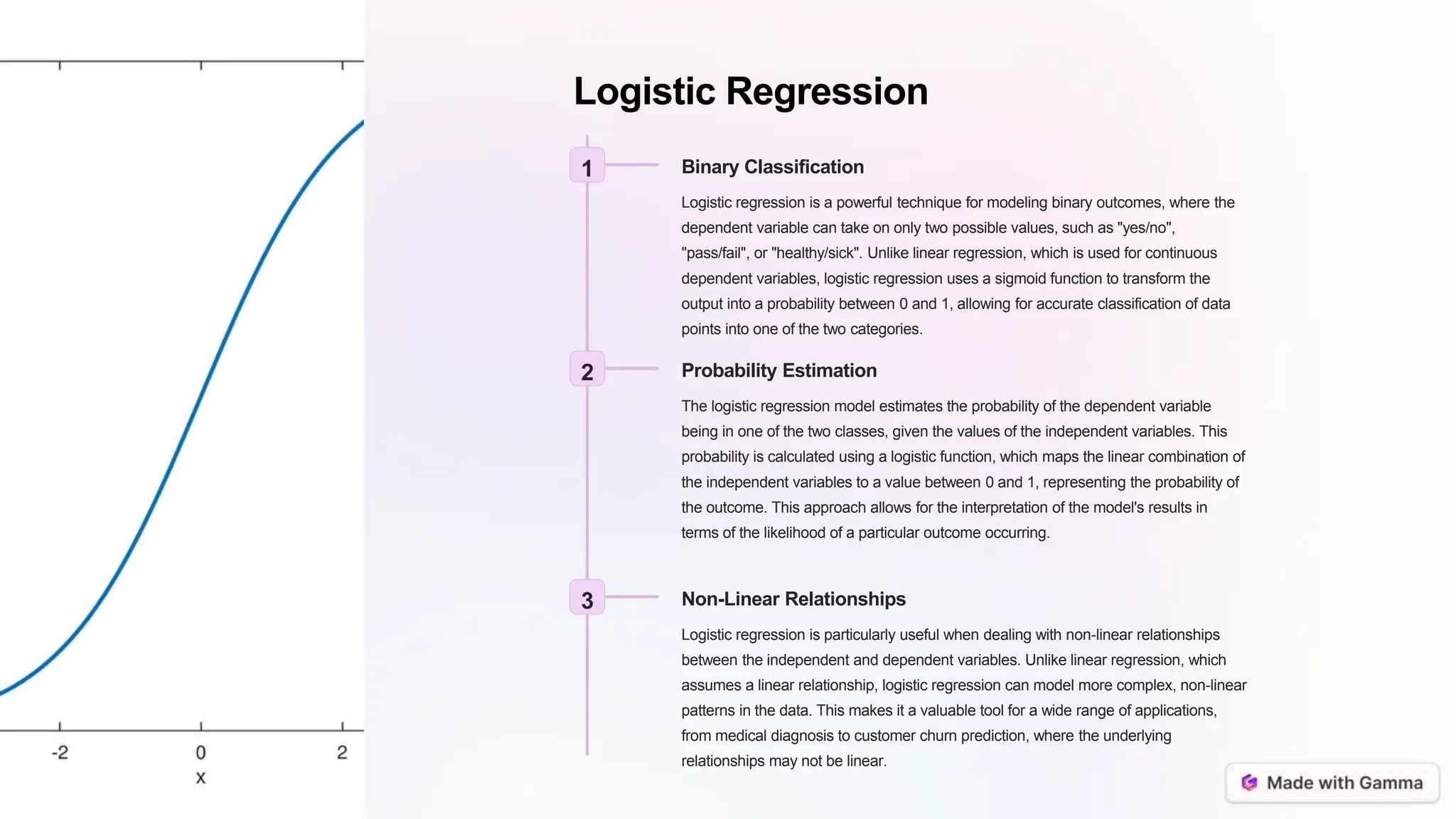 -2

0

2

x

Logistic Regression

1

Binary Classification

Logistic regression is a powerful technique for modeling binary outcomes, where the dependent variable can take on only two possible values, such as "yes/no", "pass/fail", or "healthy/sick". Unlike linear regression, which is used for continuous dependent variables, logistic regression uses a sigmoid function to transform the output into a probability between 0 and 1, allowing for accurate classification of data points into one of the two categories.

2

Probability Estimation

The logistic regression model estimates the probability of the dependent variable being in one of the two classes, given the values of the independent variables. This probability is calculated using a logistic function, which maps the linear combination of the independent variables to a value between 0 and 1, representing the probability of the outcome. This approach allows for the interpretation of the model's results in terms of the likelihood of a particular outcome occurring.

3

Non-Linear Relationships

Logistic regression is particularly useful when dealing with non-linear relationships between the independent and dependent variables. Unlike linear regression, which assumes a linear relationship, logistic regression can model more complex, non-linear patterns in the data. This makes it a valuable tool for a wide range of applications, from medical diagnosis to customer churn prediction, where the underlying relationships may not be linear.

Made with Gamma